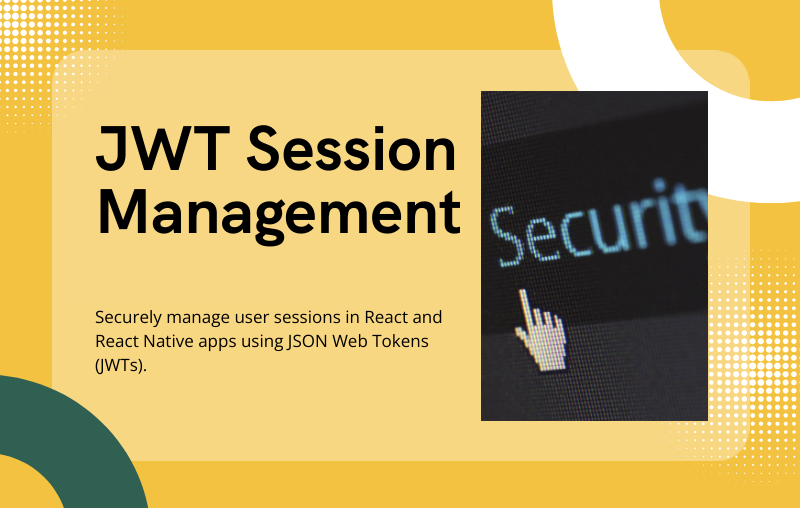 JWT Session Management

Securely manage user sessions in React and React Native apps using JSON Web Tokens (JWTs).

Securit